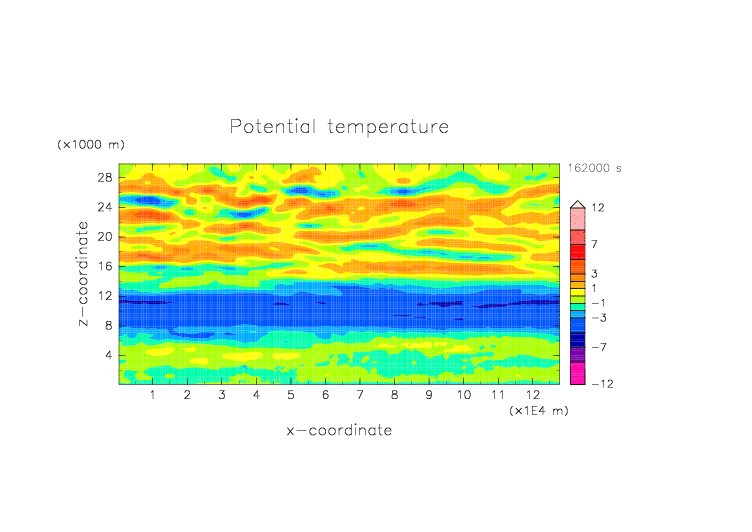 Potential temperature

(×1000 m)

162000 s

z−coordinate

28
24
20
16
12
8
4

12
7
3
1
−1
−3
−7
−12

1 2 3 4 5 6 7 8 9 10 11 12

(×1E4 m)

x−coordinate